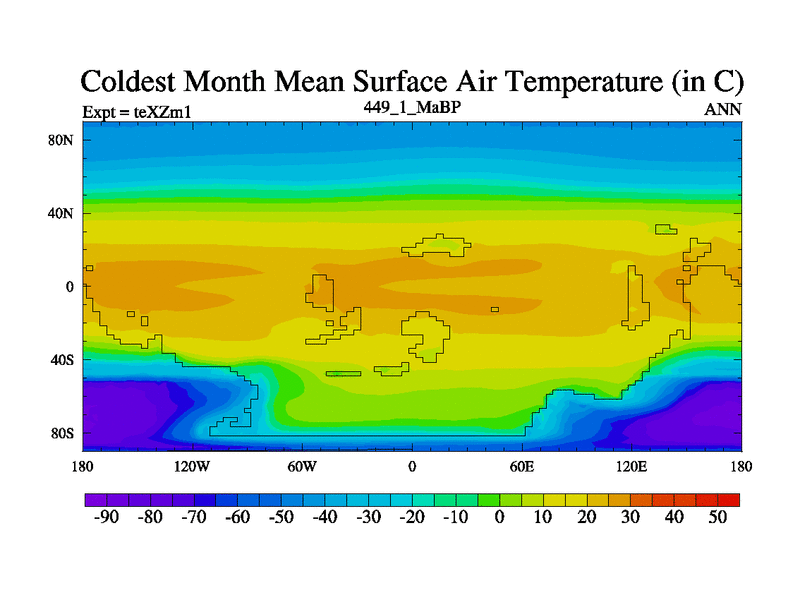 Coldest Month Mean Surface Air Temperature (in C)

Expt = teXZm1
449_1_MaBP
ANN

80N
40N
0
40S
80S

180
120W
60W
0
60E
120E
180

-90
-80
-70
-60
-50
-40
-30
-20
-10
0
10
20
30
40
50